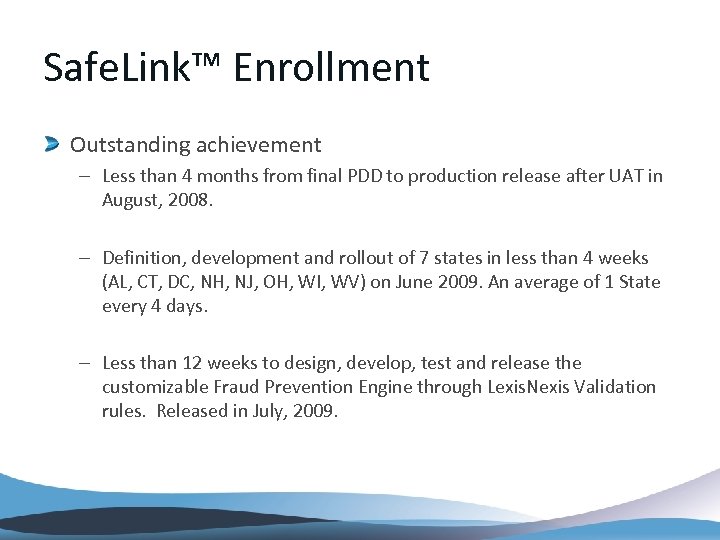 SafeLink™ Enrollment

Outstanding achievement

– Less than 4 months from final PDD to production release after UAT in August, 2008.

– Definition, development and rollout of 7 states in less than 4 weeks (AL, CT, DC, NH, NJ, OH, WI, WV) on June 2009. An average of 1 State every 4 days.

– Less than 12 weeks to design, develop, test and release the customizable Fraud Prevention Engine through LexisNexis Validation rules. Released in July, 2009.